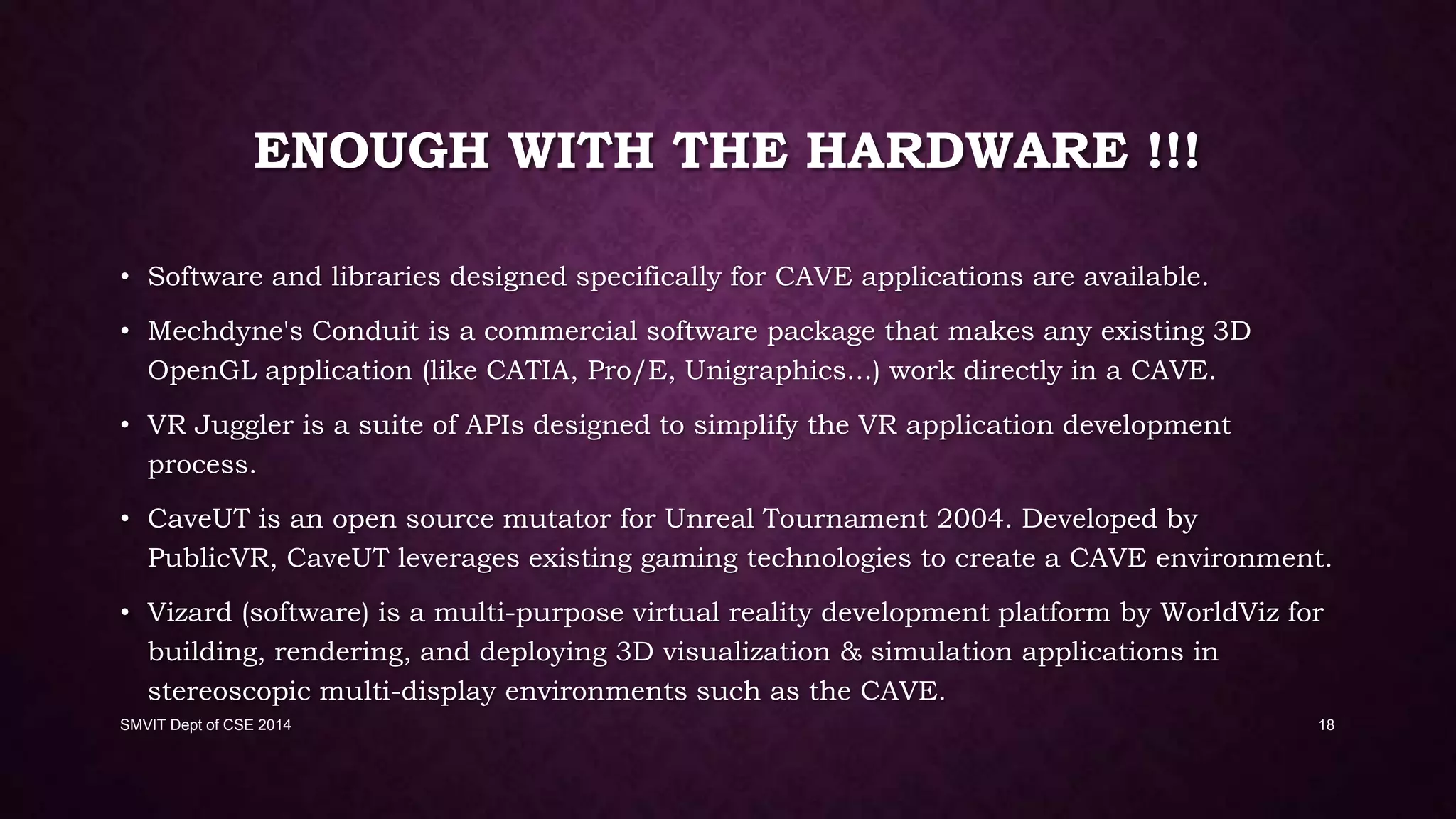 ENOUGH WITH THE HARDWARE !!!

• Software and libraries designed specifically for CAVE applications are available.

• Mechdyne's Conduit is a commercial software package that makes any existing 3D OpenGL application (like CATIA, Pro/E, Unigraphics...) work directly in a CAVE.

• VR Juggler is a suite of APIs designed to simplify the VR application development process.

• CaveUT is an open source mutator for Unreal Tournament 2004. Developed by PublicVR, CaveUT leverages existing gaming technologies to create a CAVE environment.

• Vizard (software) is a multi-purpose virtual reality development platform by WorldViz for building, rendering, and deploying 3D visualization & simulation applications in stereoscopic multi-display environments such as the CAVE.

SMVIT Dept of CSE 2014

18